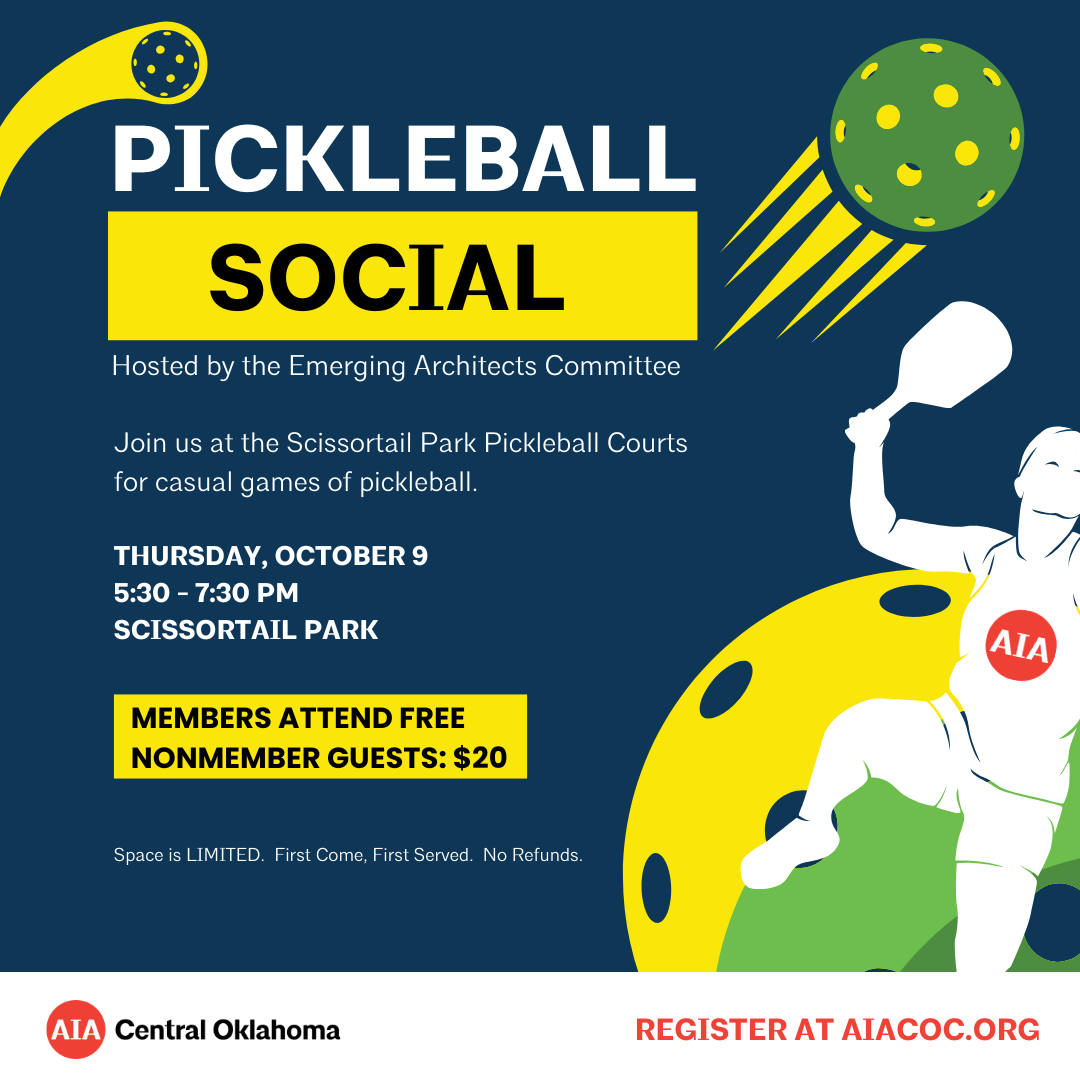 PICKLEBALL
SOCIAL

Hosted by the Emerging Architects Committee

Join us at the Scissortail Park Pickleball Courts for casual games of pickleball.

THURSDAY, OCTOBER 9
5:30 - 7:30 PM
SCISSORTAIL PARK

MEMBERS ATTEND FREE
NONMEMBER GUESTS: $20

Space is LIMITED. First Come, First Served. No Refunds.

AIA

AIA Central Oklahoma

REGISTER AT AIACOC.ORG